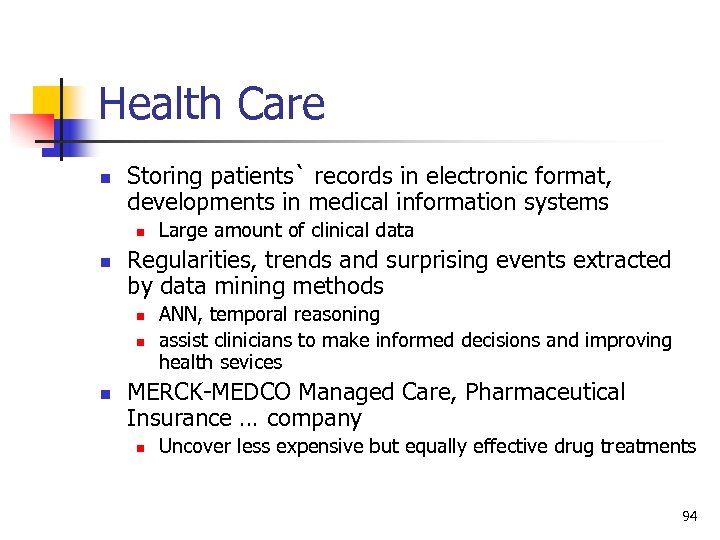 Health Care

Storing patients` records in electronic format, developments in medical information systems

Large amount of clinical data

Regularities, trends and surprising events extracted by data mining methods

ANN, temporal reasoning

assist clinicians to make informed decisions and improving health sevices

MERCK-MEDCO Managed Care, Pharmaceutical Insurance … company

Uncover less expensive but equally effective drug treatments

94